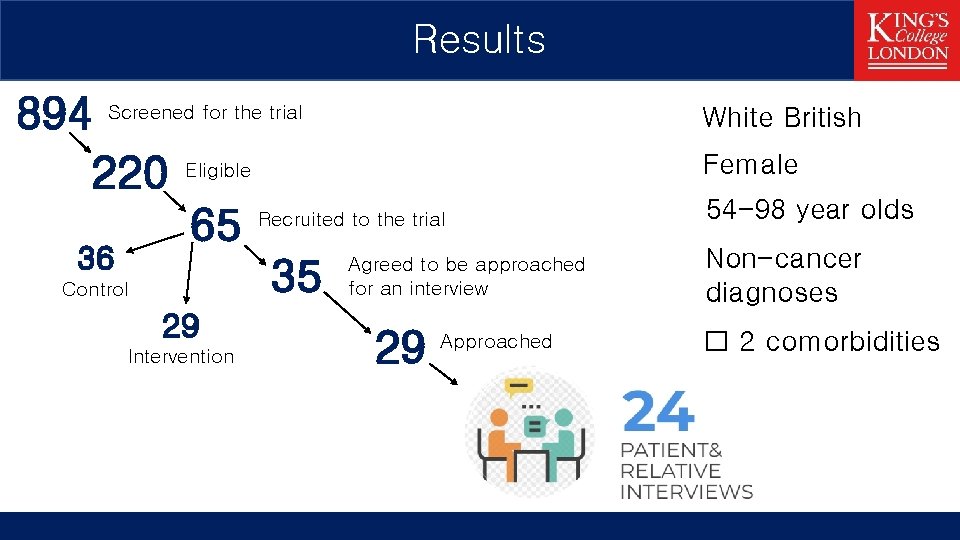 Results

KING'S College LONDON

894 Screened for the trial

220 Eligible

65 Recruited to the trial

36
Control

29
Intervention

35 Agreed to be approached for an interview

29 Approached

24
PATIENT&
RELATIVE
INTERVIEWS

White British

Female

54-98 year olds

Non-cancer diagnoses

☐ 2 comorbidities